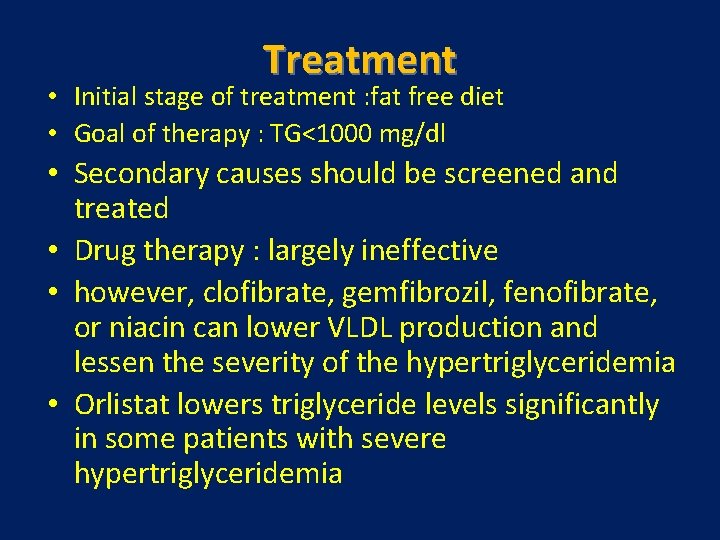 Treatment

• Initial stage of treatment :fat free diet
• Goal of therapy : TG<1000 mg/dl
• Secondary causes should be screened and treated
• Drug therapy : largely ineffective
• however, clofibrate, gemfibrozil, fenofibrate, or niacin can lower VLDL production and lessen the severity of the hypertriglyceridemia
• Orlistat lowers triglyceride levels significantly in some patients with severe hypertriglyceridemia